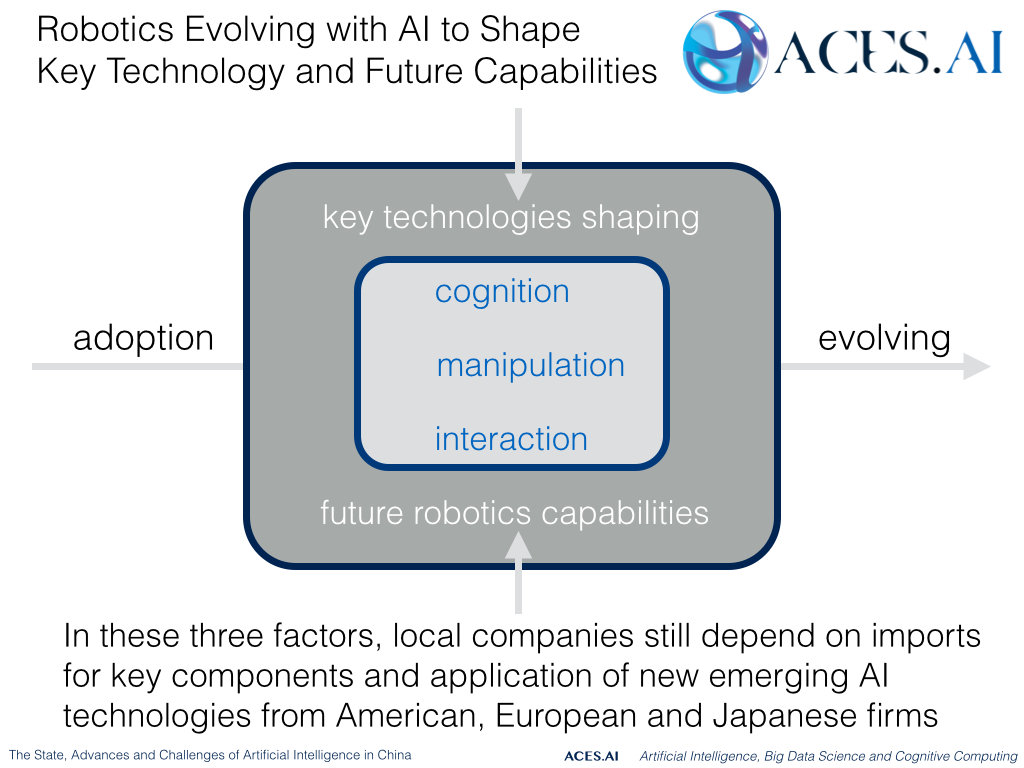 Robotics Evolving with AI to Shape Key Technology and Future Capabilities

ACES.AI

key technologies shaping

adoption

cognition

manipulation

interaction

evolving

future robotics capabilities

In these three factors, local companies still depend on imports for key components and application of new emerging AI technologies from American, European and Japanese firms

The State, Advances and Challenges of Artificial Intelligence in China

ACES.AI

Artificial Intelligence, Big Data Science and Cognitive Computing